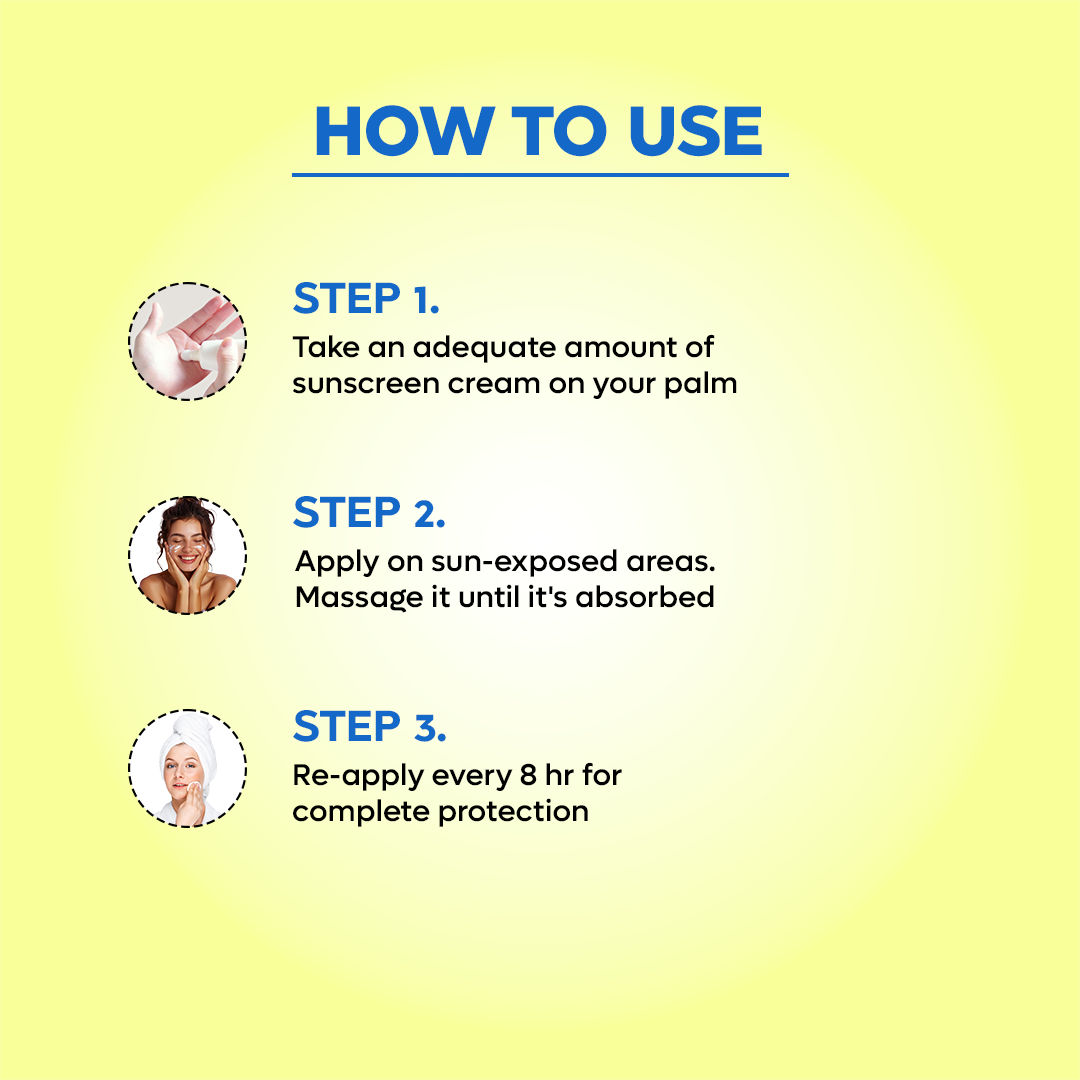 HOW TO USE

STEP 1.
Take an adequate amount of sunscreen cream on your palm

STEP 2.
Apply on sun-exposed areas. Massage it until it's absorbed

STEP 3.
Re-apply every 8 hr for complete protection